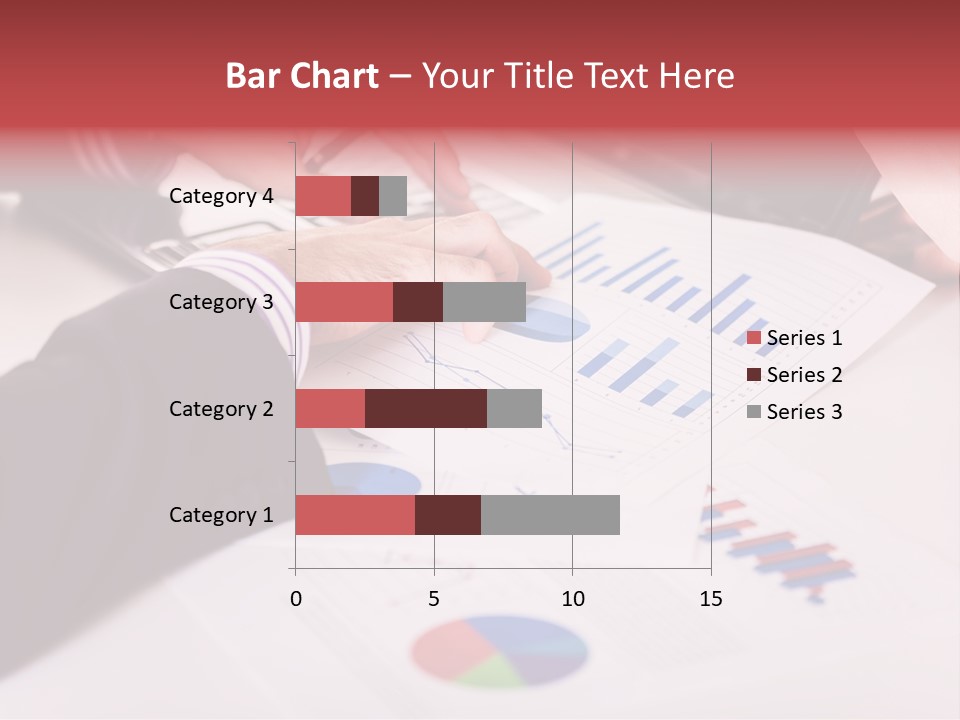 Bar Chart – Your Title Text Here

Category 4
Category 3
Category 2
Category 1

0
5
10
15

Series 1
Series 2
Series 3